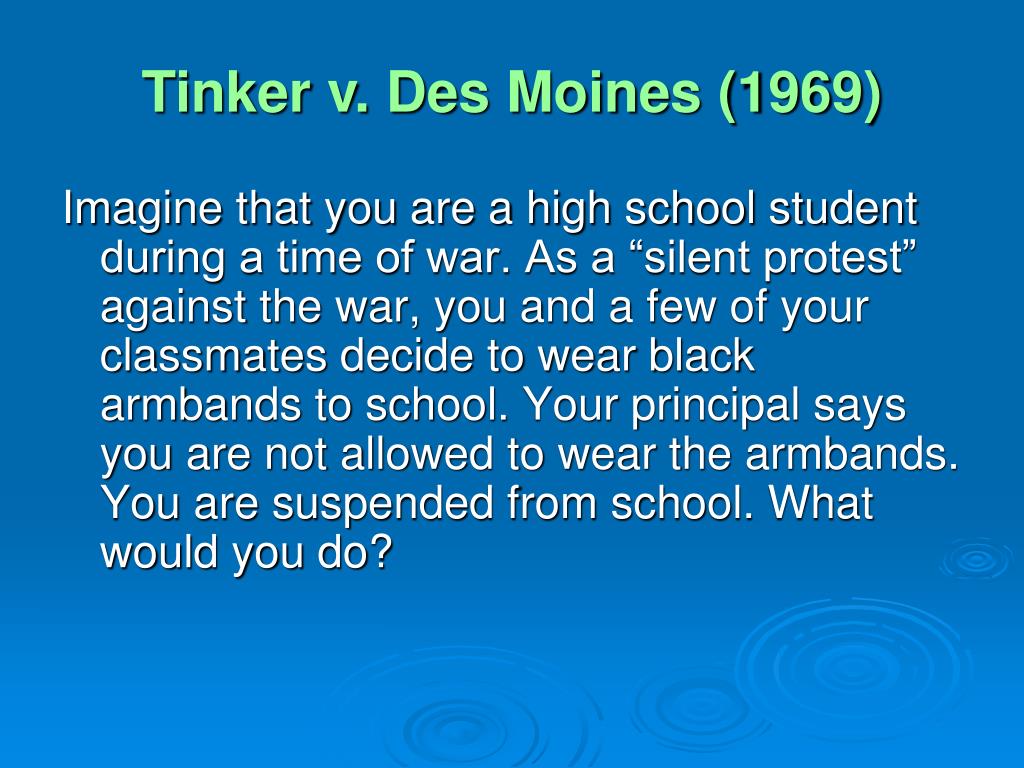 Tinker v. Des Moines (1969)

Imagine that you are a high school student during a time of war. As a “silent protest” against the war, you and a few of your classmates decide to wear black armbands to school. Your principal says you are not allowed to wear the armbands. You are suspended from school. What would you do?